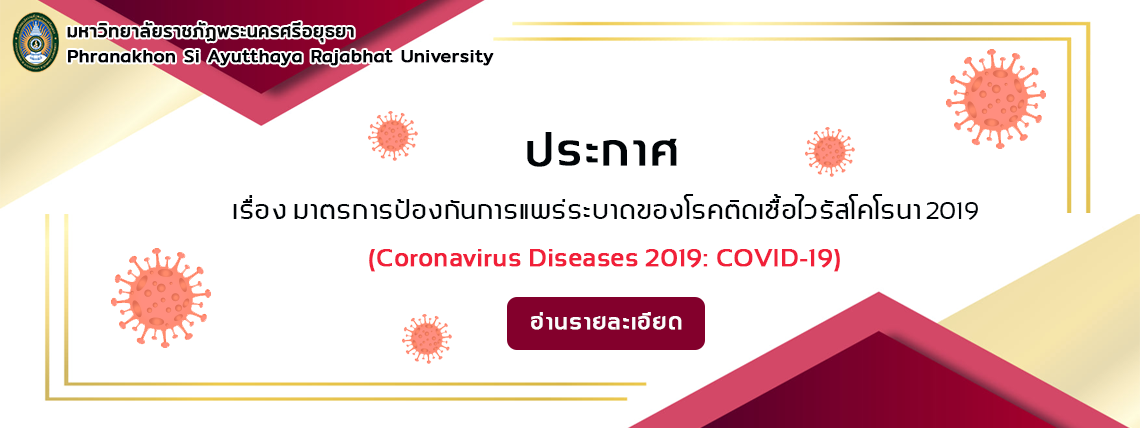 มหาวิทยาลัยราชภัฏพระนครศรีอยุธยา
Phranakhon Si Ayutthaya Rajabhat University

ประกาศ

เรื่อง มาตรการป้องกันการแพร่ระบาดของโรคติดเชื้อไวรัสโคโรนา 2019

(Coronavirus Diseases 2019: COVID-19)

อ่านรายละเอียด